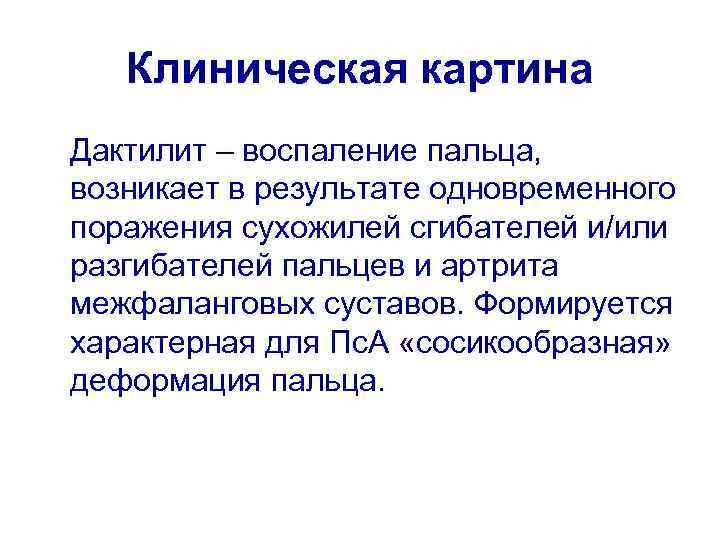 Клиническая картина

Дактилит – воспаление пальца, возникает в результате одновременного поражения сухожилей сгибателей и/или разгибателей пальцев и артрита межфаланговых суставов. Формируется характерная для ПсА «сосикообразная» деформация пальца.